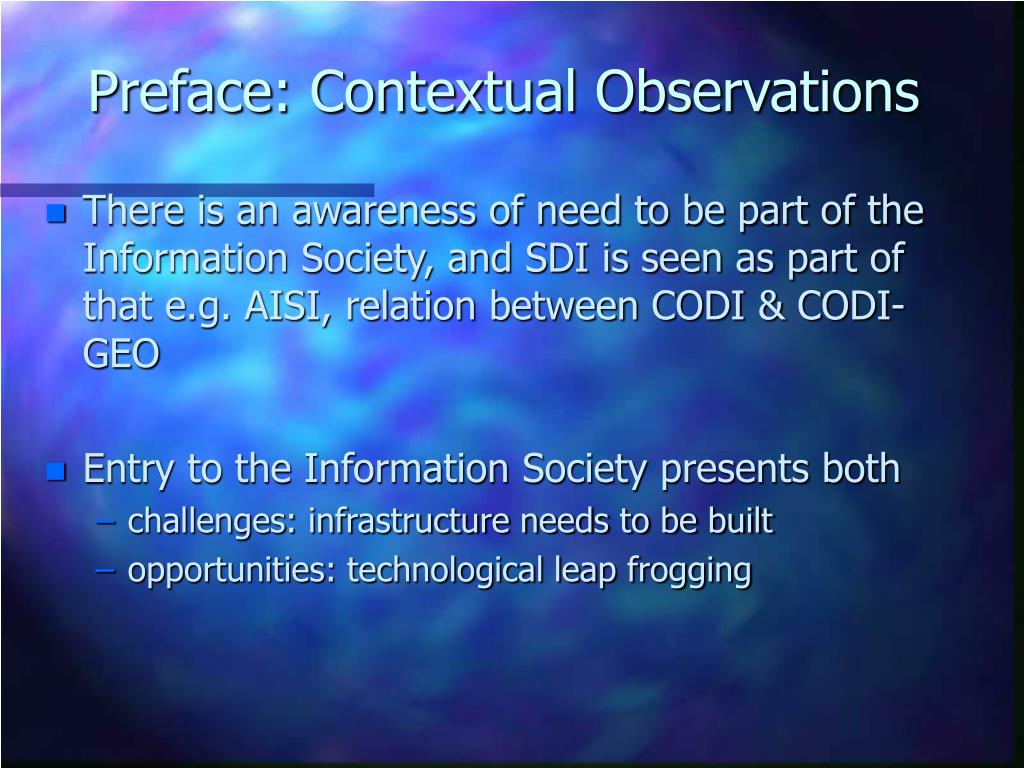 Preface: Contextual Observations

There is an awareness of need to be part of the Information Society, and SDI is seen as part of that e.g. AISI, relation between CODI & CODI-GEO

Entry to the Information Society presents both
– challenges: infrastructure needs to be built
– opportunities: technological leap frogging